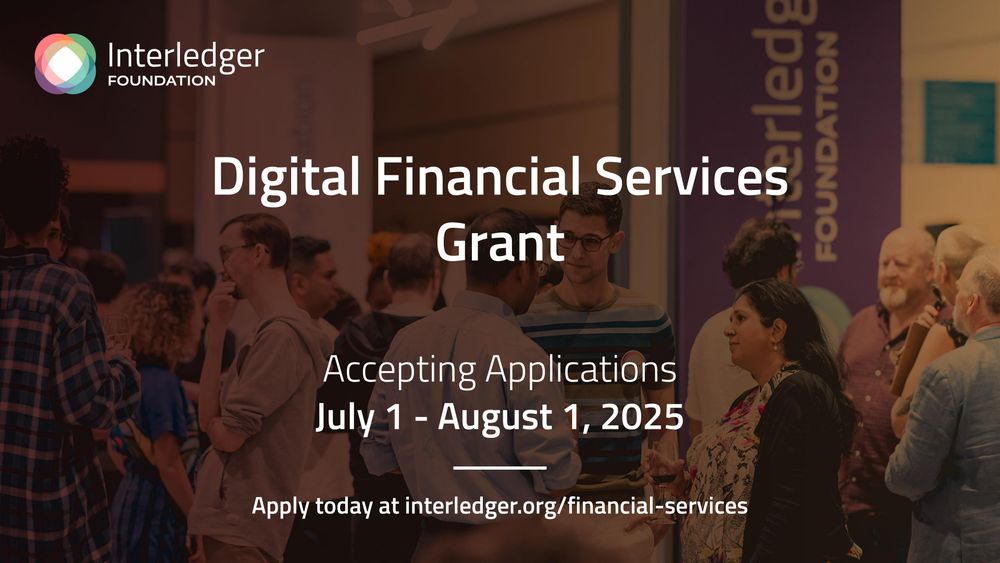 Interledger
FOUNDATION

Interledger
FOUNDATION

Digital Financial Services Grant

Accepting Applications
July 1 - August 1, 2025

Apply today at interledger.org/financial-services